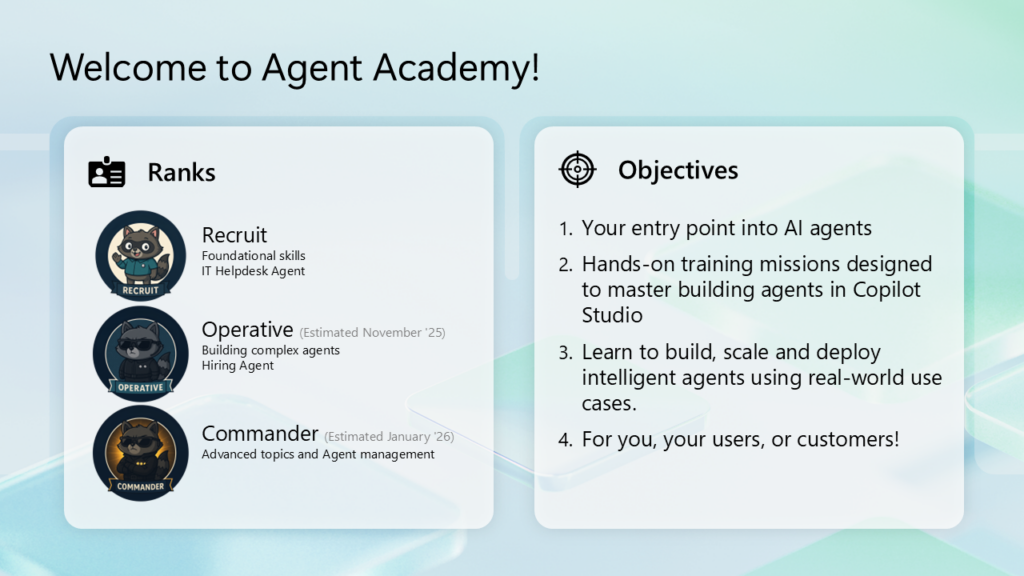 Welcome to Agent Academy!

Ranks

RECRUIT

Recruit
Foundational skills
IT Helpdesk Agent

OPERATIVE

Operative (Estimated November '25)
Building complex agents
Hiring Agent

COMMANDER

Commander (Estimated January '26)
Advanced topics and Agent management

Objectives

1. Your entry point into AI agents
2. Hands-on training missions designed to master building agents in Copilot Studio
3. Learn to build, scale and deploy intelligent agents using real-world use cases.
4. For you, your users, or customers!